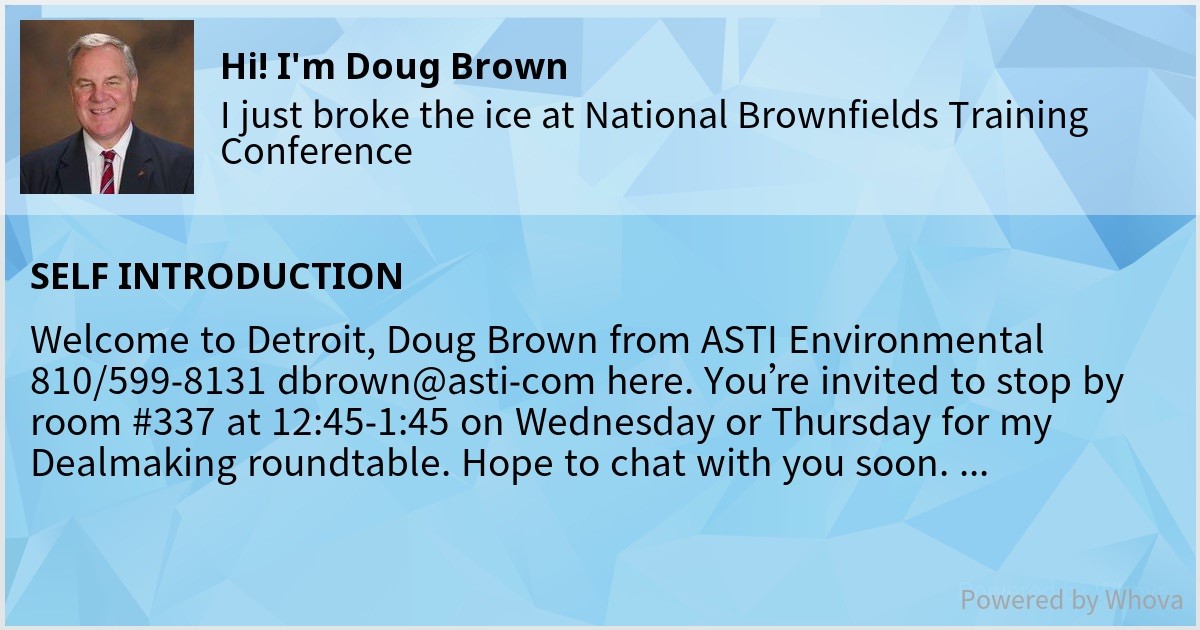 Hi! I'm Doug Brown

I just broke the ice at National Brownfields Training Conference

SELF INTRODUCTION

Welcome to Detroit, Doug Brown from ASTI Environmental 810/599-8131 dbrown@asti-com here. You’re invited to stop by room #337 at 12:45-1:45 on Wednesday or Thursday for my Dealmaking roundtable. Hope to chat with you soon. ...

Powered by Whova